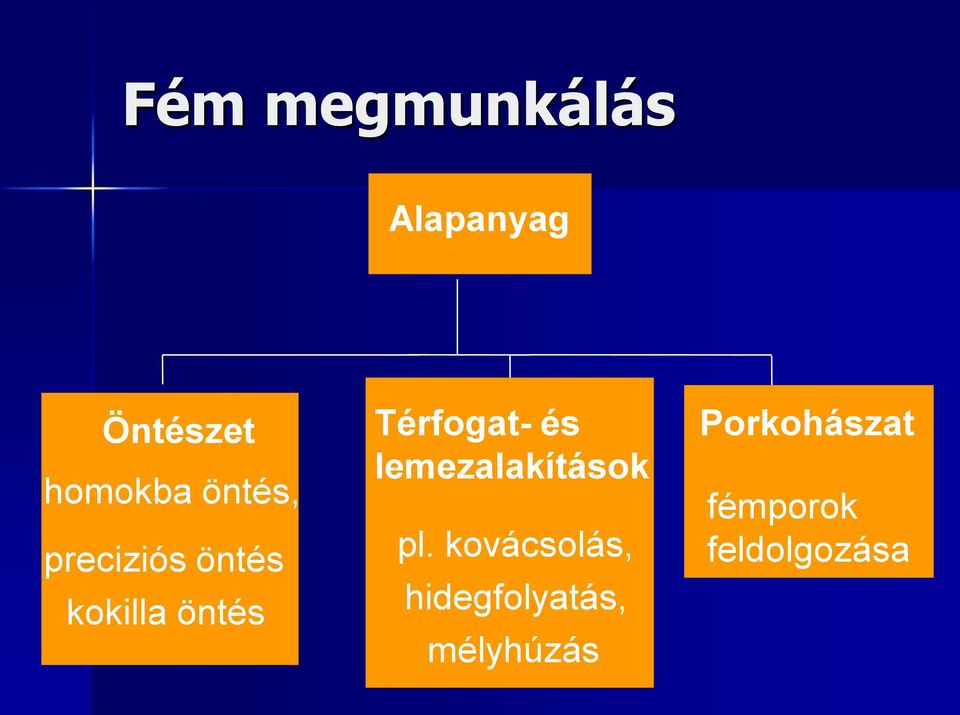 Fém megmunkálás

Alapanyag

Öntészet
homokba öntés,
preciziós öntés
kokilla öntés

Térfogat- és lemezalakítások
pl. kovácsolás,
hidegfolyatás,
mélyhúzás

Porkohászat
fémporok feldolgozása